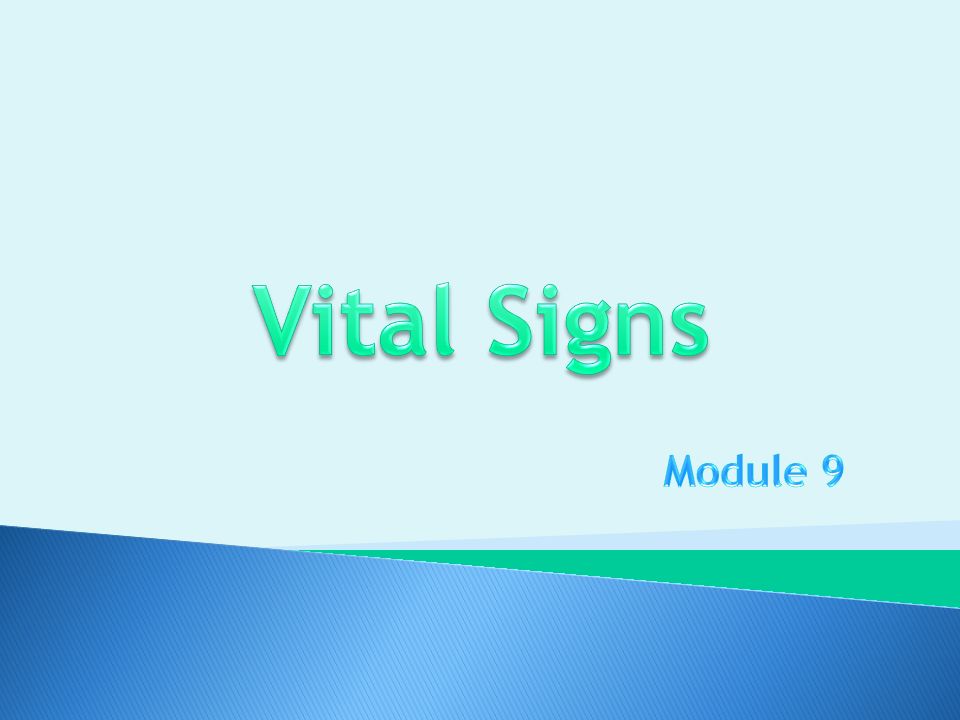 Vital Signs

Module 9